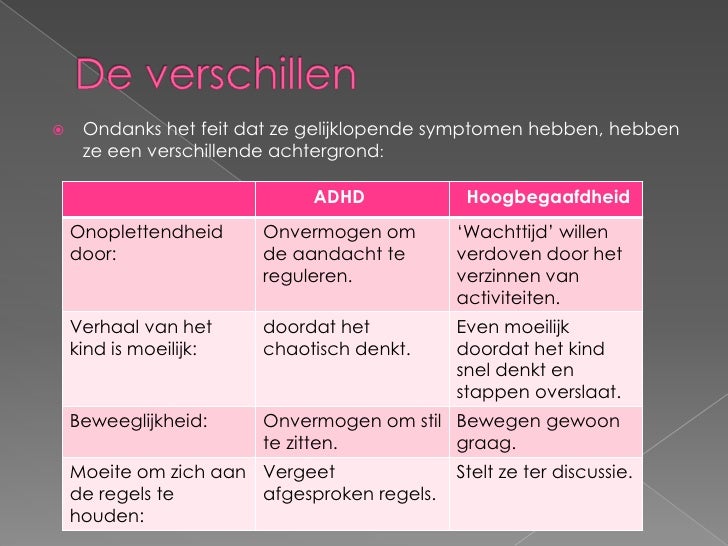 De verschillen

Ondanks het feit dat ze gelijklopende symptomen hebben, hebben ze een verschillende achtergrond:

| | ADHD | Hoogbegaafdheid |
|---|---|---|
| Onoplettendheid door: | Onvermogen om de aandacht te reguleren. | ‘Wachttijd’ willen verdoven door het verzinnen van activiteiten. |
| Verhaal van het kind is moeilijk: | doordat het chaotisch denkt. | Even moeilijk doordat het kind snel denkt en stappen overslaat. |
| Beweeglijkheid: | Onvermogen om stil te zitten. | Bewegen gewoon graag. |
| Moeite om zich aan de regels te houden: | Vergeet afgesproken regels. | Stelt ze ter discussie. |